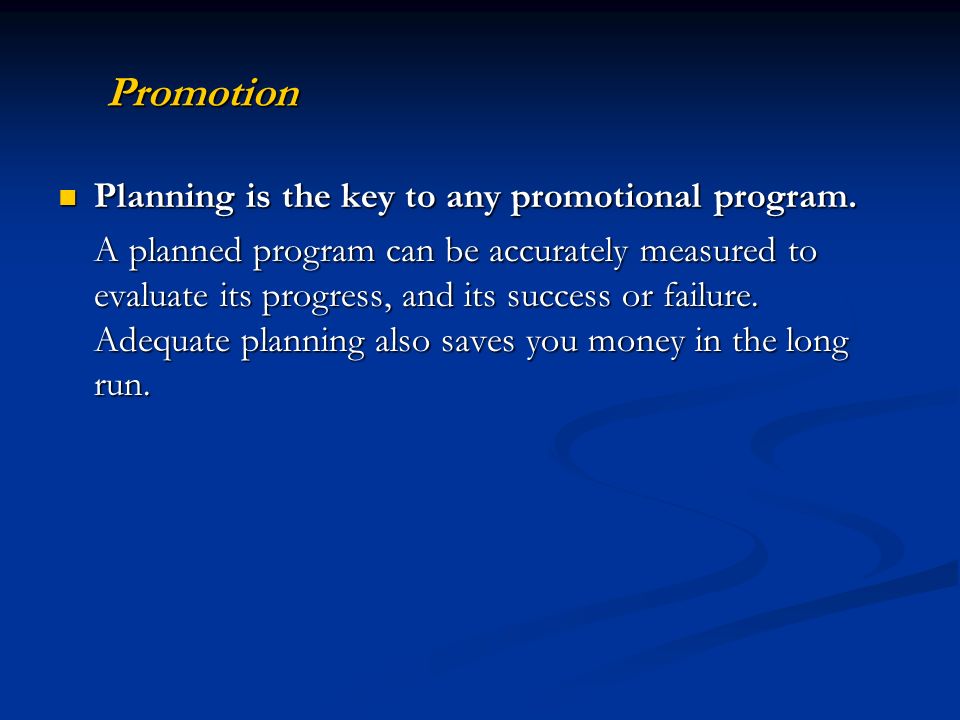 Promotion

Planning is the key to any promotional program.

A planned program can be accurately measured to evaluate its progress, and its success or failure. Adequate planning also saves you money in the long run.